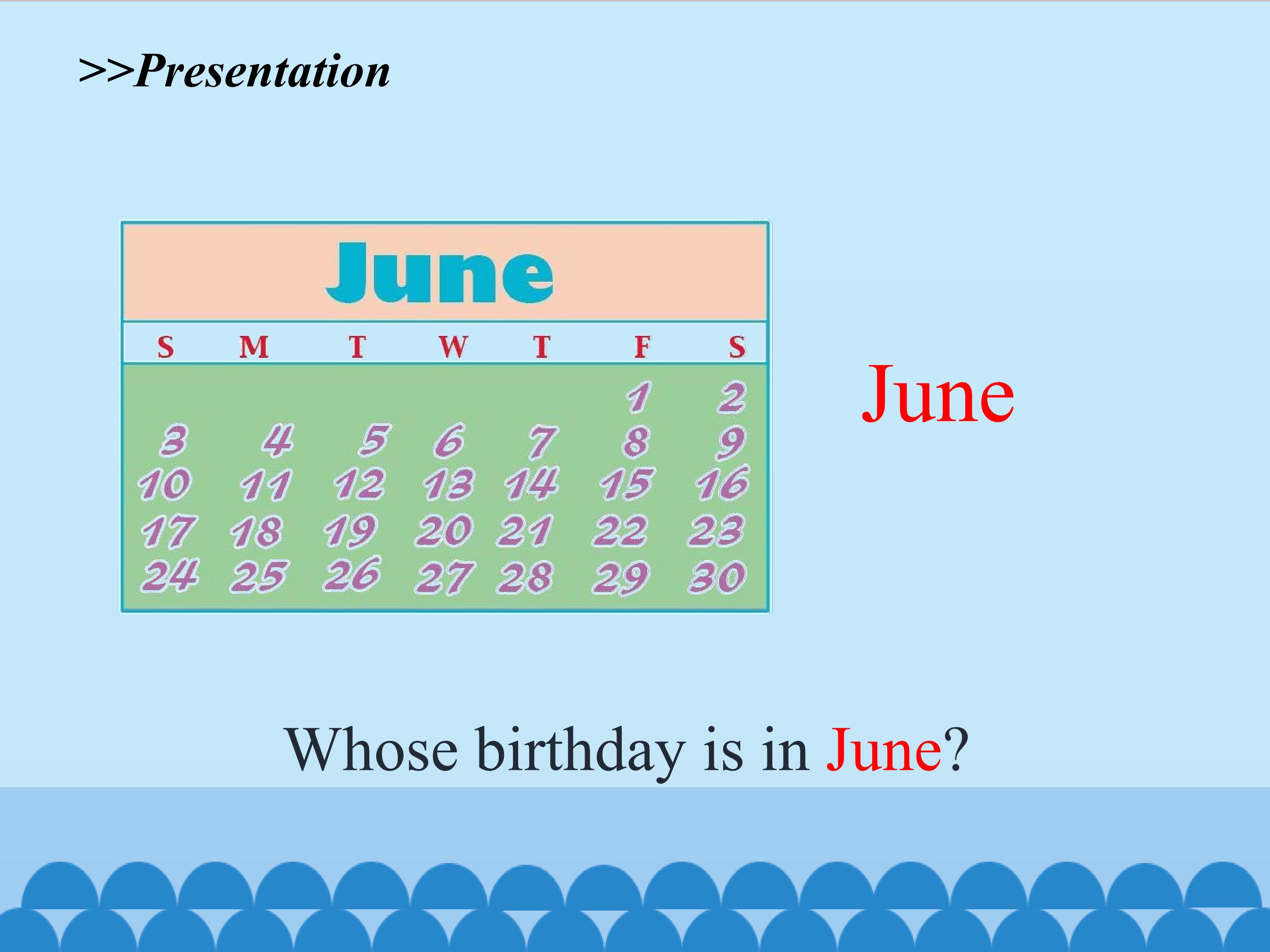 >>Presentation

June

| S | M | T | W | T | F | S |
|---|---|---|---|---|---|---|
| | | | | | 1 | 2 |
| 3 | 4 | 5 | 6 | 7 | 8 | 9 |
| 10 | 11 | 12 | 13 | 14 | 15 | 16 |
| 17 | 18 | 19 | 20 | 21 | 22 | 23 |
| 24 | 25 | 26 | 27 | 28 | 29 | 30 |

June

Whose birthday is in June?